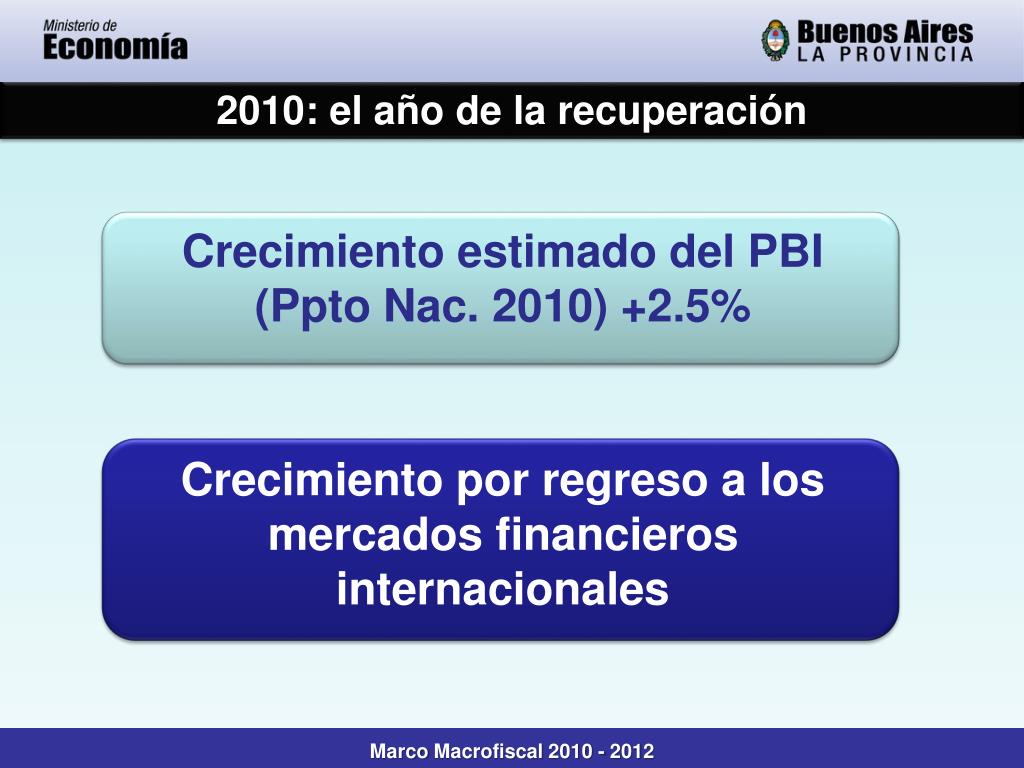 Ministerio de
Economía

Buenos Aires
LA PROVINCIA

2010: el año de la recuperación

Crecimiento estimado del PBI (Ppto Nac. 2010) +2.5%

Crecimiento por regreso a los mercados financieros internacionales

Marco Macrofiscal 2010 - 2012